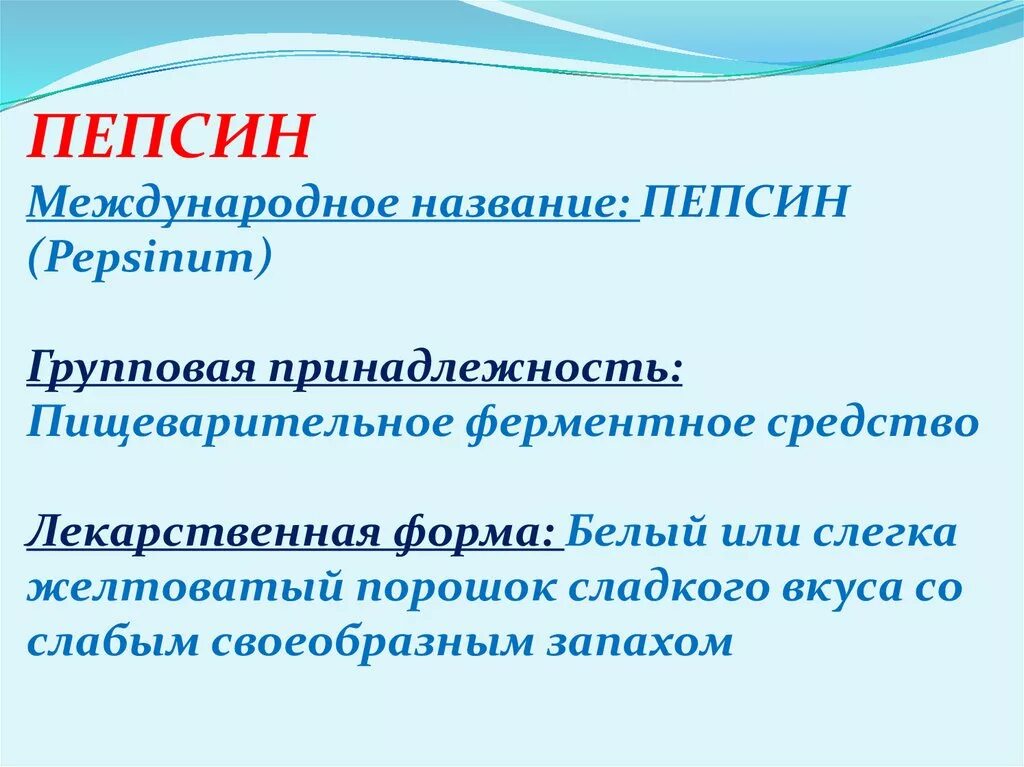 ПЕПСИН
Международное название: ПЕПСИН (Pepsinum)

Групповая принадлежность: Пищеварительное ферментное средство

Лекарственная форма: Белый или слегка желтоватый порошок сладкого вкуса со слабым своеобразным запахом